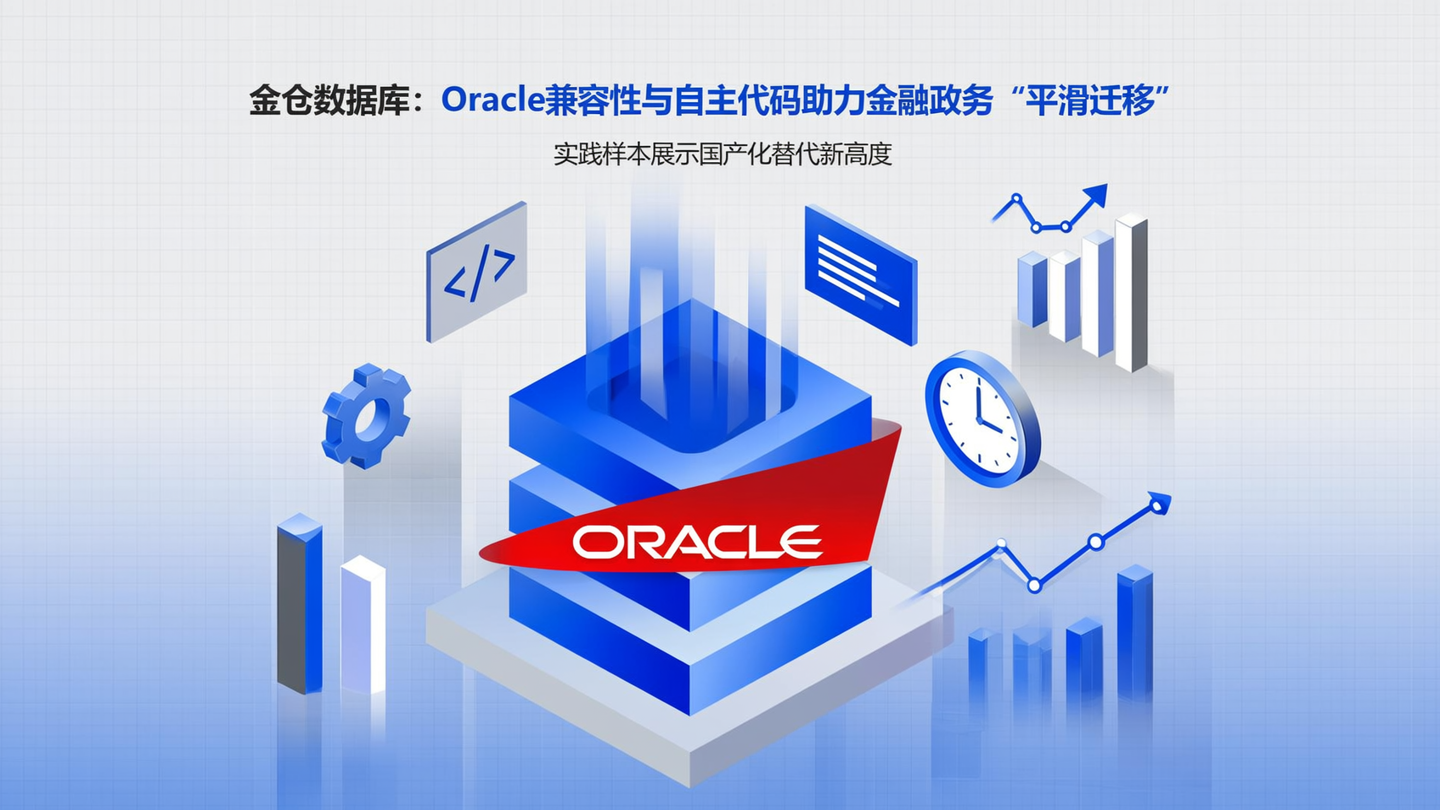 金仓数据库：Oracle兼容性与自主代码助力金融政务“平滑迁移”

实践样本展示国产化替代新高度

</>

ORACLE